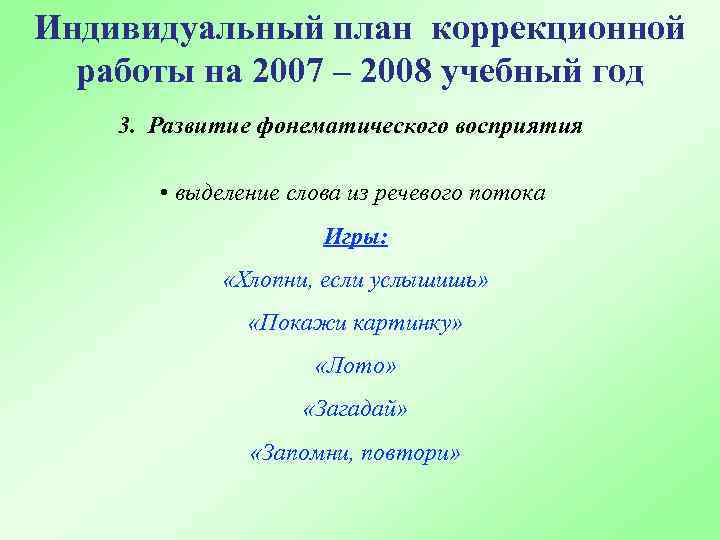 Индивидуальный план коррекционной работы на 2007 – 2008 учебный год

3. Развитие фонематического восприятия

• выделение слова из речевого потока

Игры:

«Хлопни, если услышишь»

«Покажи картинку»

«Лото»

«Загадай»

«Запомни, повтори»